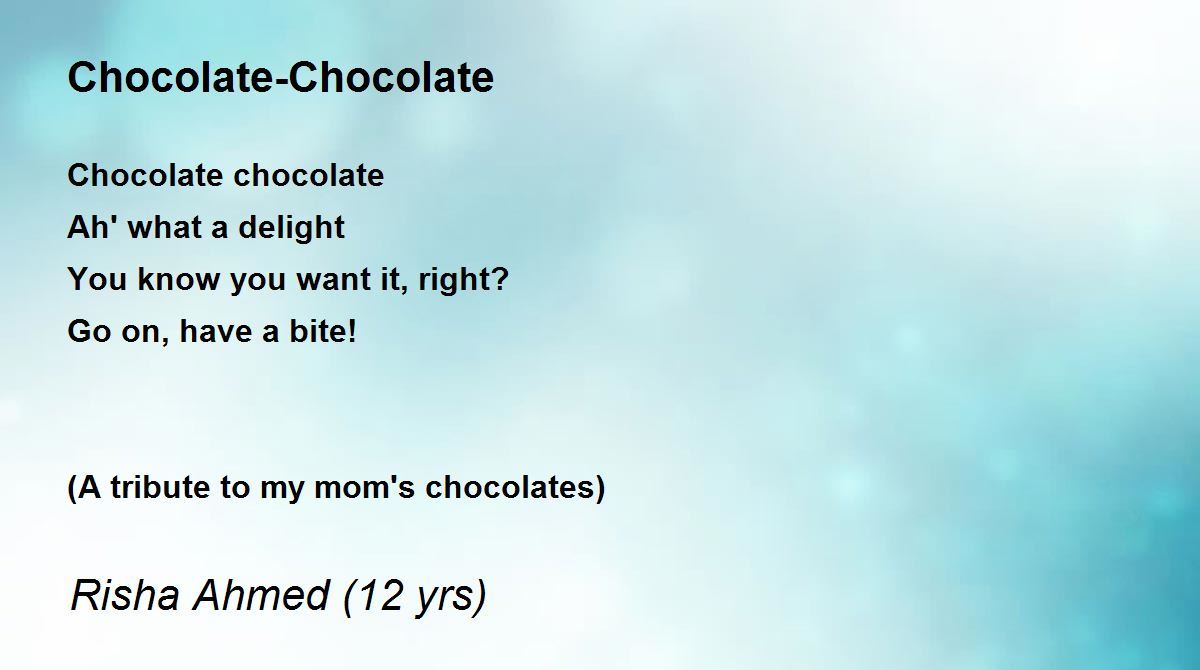 Chocolate-Chocolate

Chocolate chocolate
Ah' what a delight
You know you want it, right?
Go on, have a bite!

(A tribute to my mom's chocolates)

Risha Ahmed (12 yrs)